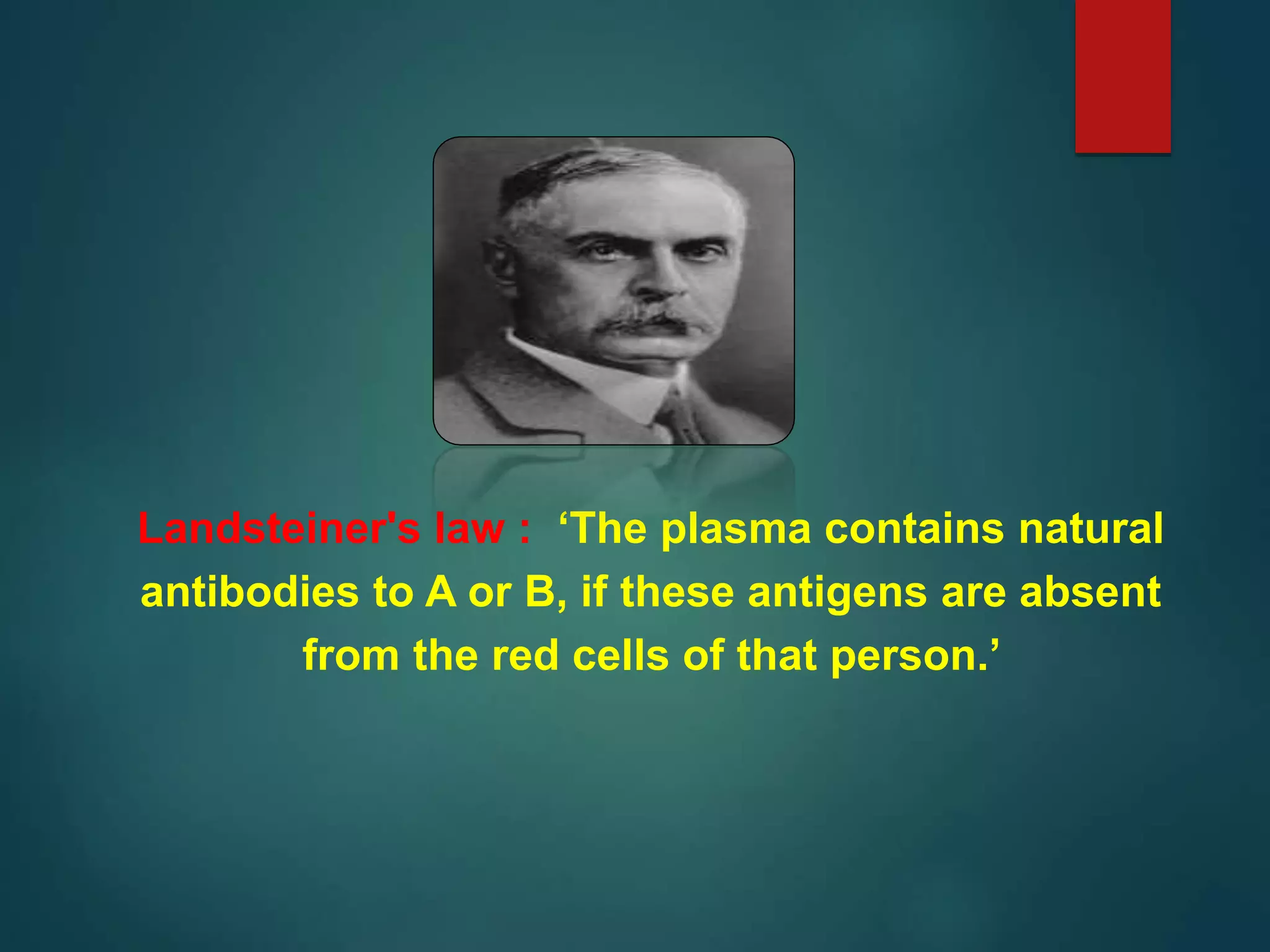 Landsteiner's law : ‘The plasma contains natural antibodies to A or B, if these antigens are absent from the red cells of that person.’